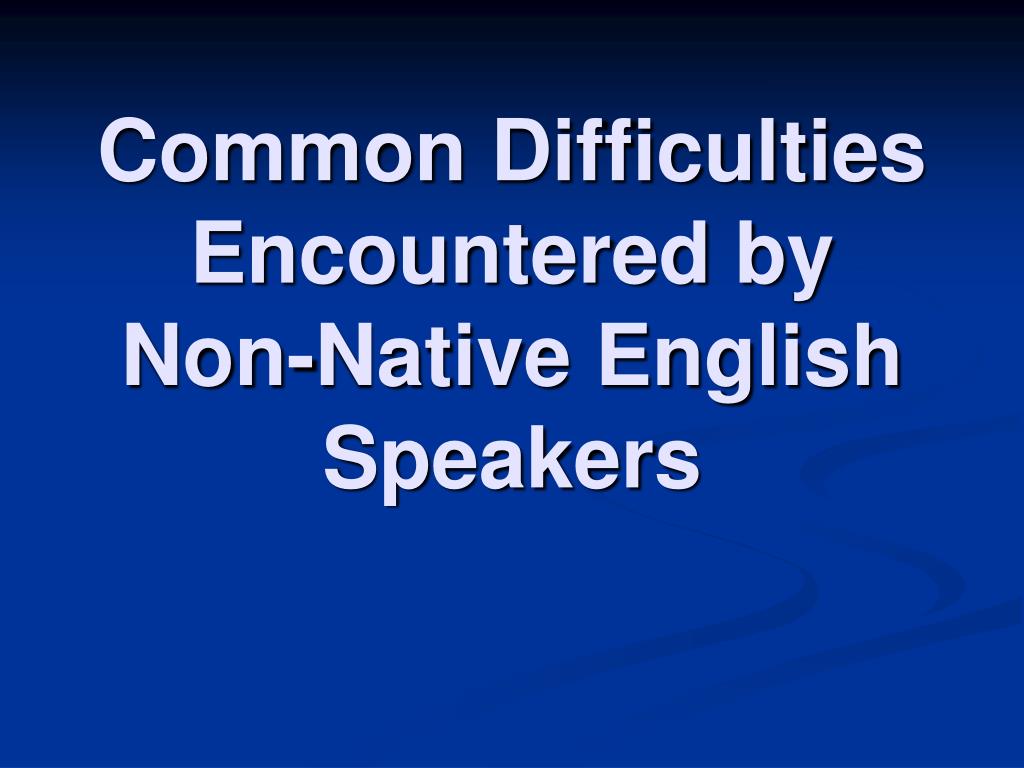 Common Difficulties Encountered by Non-Native English Speakers